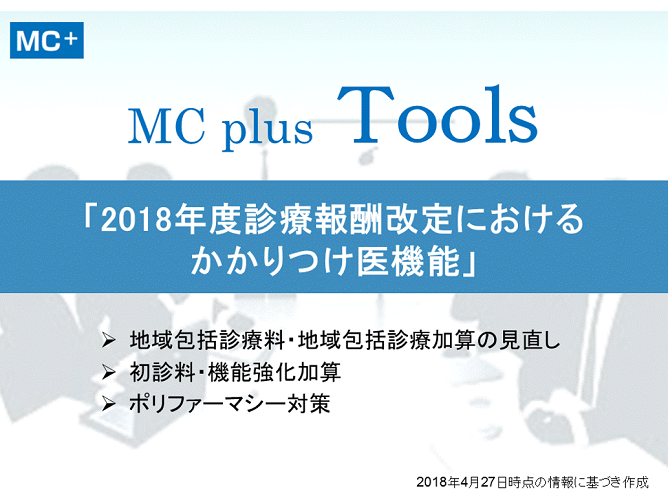 MC+

MC plus Tools

「2018年度診療報酬改定における かかりつけ医機能」

➢ 地域包括診療料・地域包括診療加算の見直し
➢ 初診料・機能強化加算
➢ ポリファーマシー対策

2018年4月27日時点の情報に基づき作成